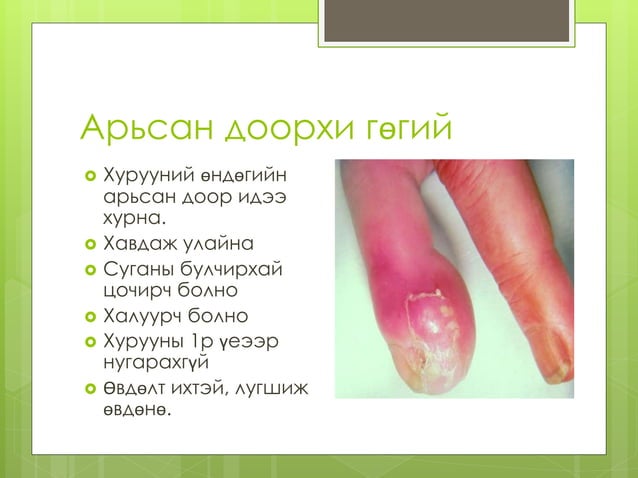 Арьсан доорхи гөгий

Хурууний өндөгийн арьсан доор идээ хурна.

Хавдаж улайна

Суганы булчирхай цочирч болно

Халуурч болно

Хурууны 1р үеээр нугарахгүй

Өвдөлт ихтэй, лугшиж өвдөнө.